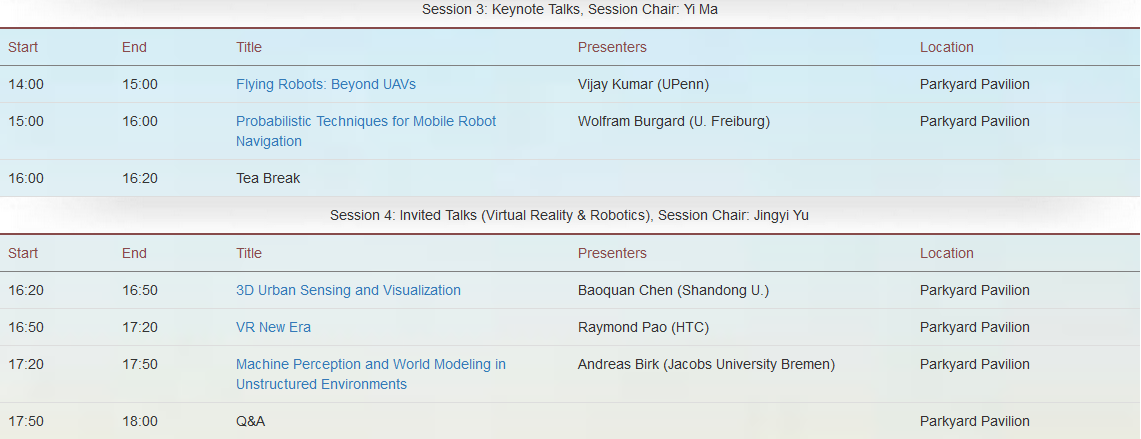 Session 3: Keynote Talks, Session Chair: Yi Ma

| Start | End | Title | Presenters | Location |
|---|---|---|---|---|
| 14:00 | 15:00 | Flying Robots: Beyond UAVs | Vijay Kumar (UPenn) | Parkyard Pavilion |
| 15:00 | 16:00 | Probabilistic Techniques for Mobile Robot Navigation | Wolfram Burgard (U. Freiburg) | Parkyard Pavilion |
| 16:00 | 16:20 | Tea Break | | |

Session 4: Invited Talks (Virtual Reality & Robotics), Session Chair: Jingyi Yu

| Start | End | Title | Presenters | Location |
|---|---|---|---|---|
| 16:20 | 16:50 | 3D Urban Sensing and Visualization | Baoquan Chen (Shandong U.) | Parkyard Pavilion |
| 16:50 | 17:20 | VR New Era | Raymond Pao (HTC) | Parkyard Pavilion |
| 17:20 | 17:50 | Machine Perception and World Modeling in Unstructured Environments | Andreas Birk (Jacobs University Bremen) | Parkyard Pavilion |
| 17:50 | 18:00 | Q&A | | Parkyard Pavilion |